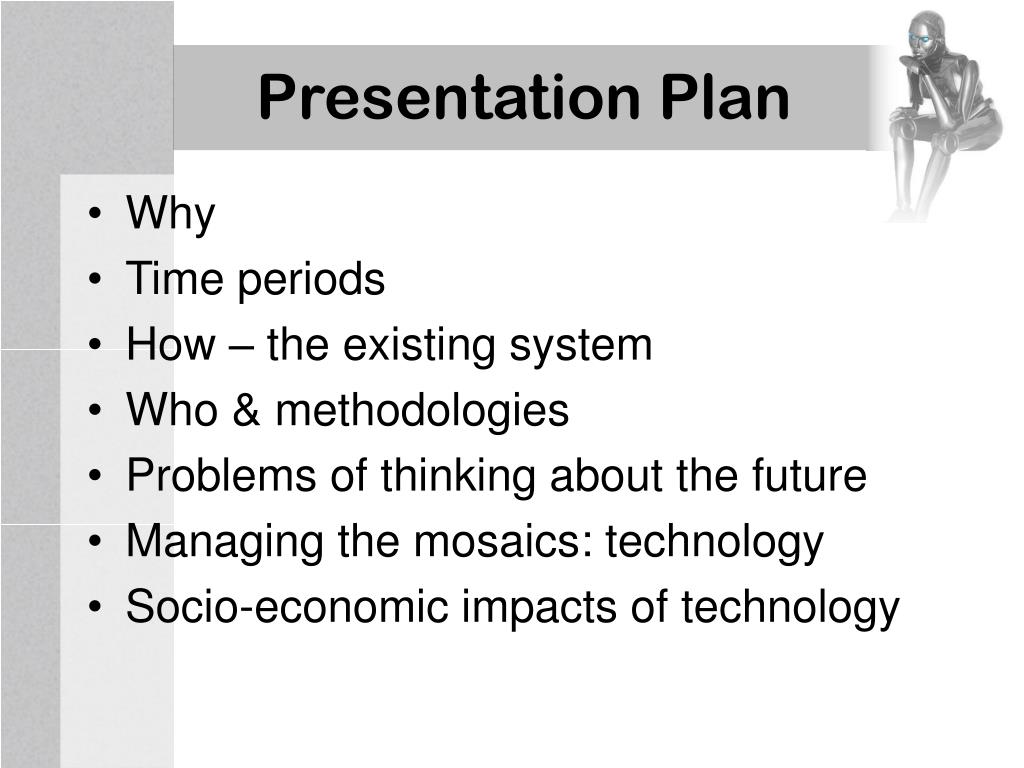 Presentation Plan

• Why
• Time periods
• How – the existing system
• Who & methodologies
• Problems of thinking about the future
• Managing the mosaics: technology
• Socio-economic impacts of technology